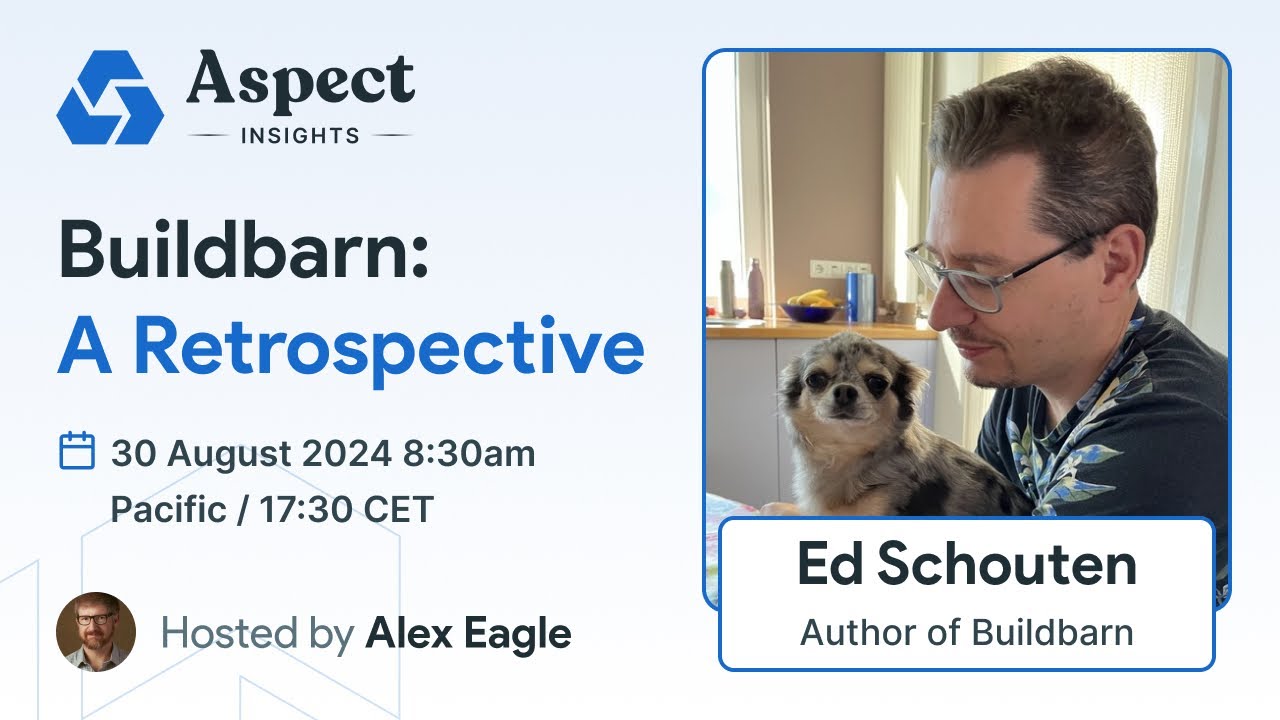 Aspect
INSIGHTS

Buildbarn:
A Retrospective

30 August 2024 8:30am Pacific / 17:30 CET

Hosted by Alex Eagle

Ed Schouten
Author of Buildbarn